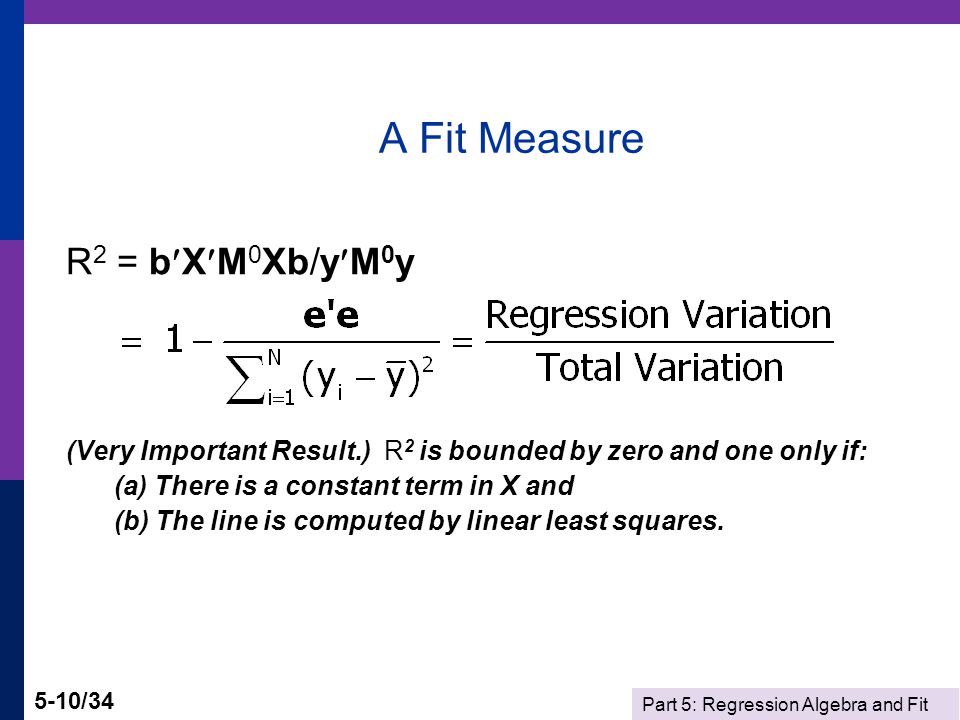 A Fit Measure

$R^2 = \mathbf{b'X'M^0Xb/y'M^0y}$

$= 1 - \frac{\mathbf{e'e}}{\sum_{i=1}^{N}(y_i - \bar{y})^2} = \frac{\text{Regression Variation}}{\text{Total Variation}}$

(Very Important Result.) $R^2$ is bounded by zero and one only if:
(a) There is a constant term in X and
(b) The line is computed by linear least squares.

5-10/34

Part 5: Regression Algebra and Fit